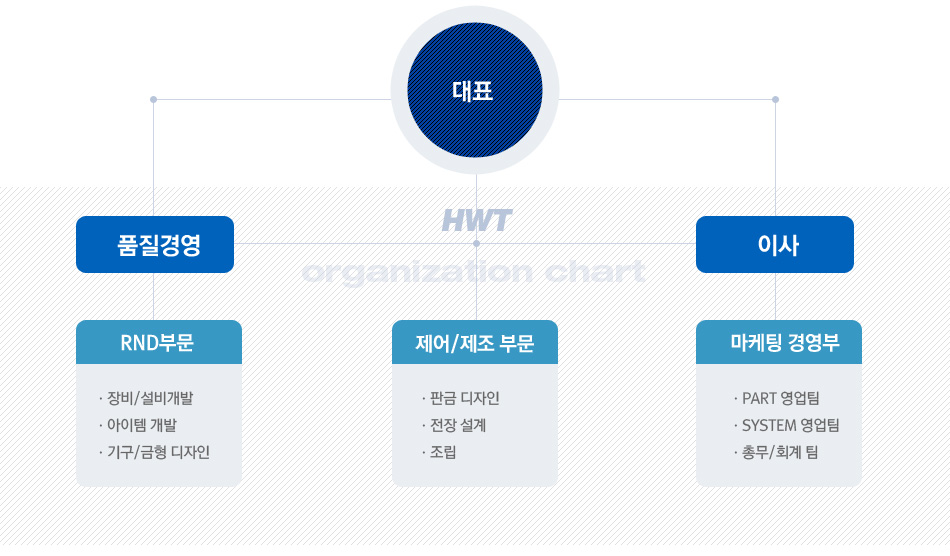 대표

HWT
organization chart

품질경영

이사

RND부문

· 장비/설비개발
· 아이템 개발
· 기구/금형 디자인

제어/제조 부문

· 판금 디자인
· 전장 설계
· 조립

마케팅 경영부

· PART 영업팀
· SYSTEM 영업팀
· 총무/회계 팀